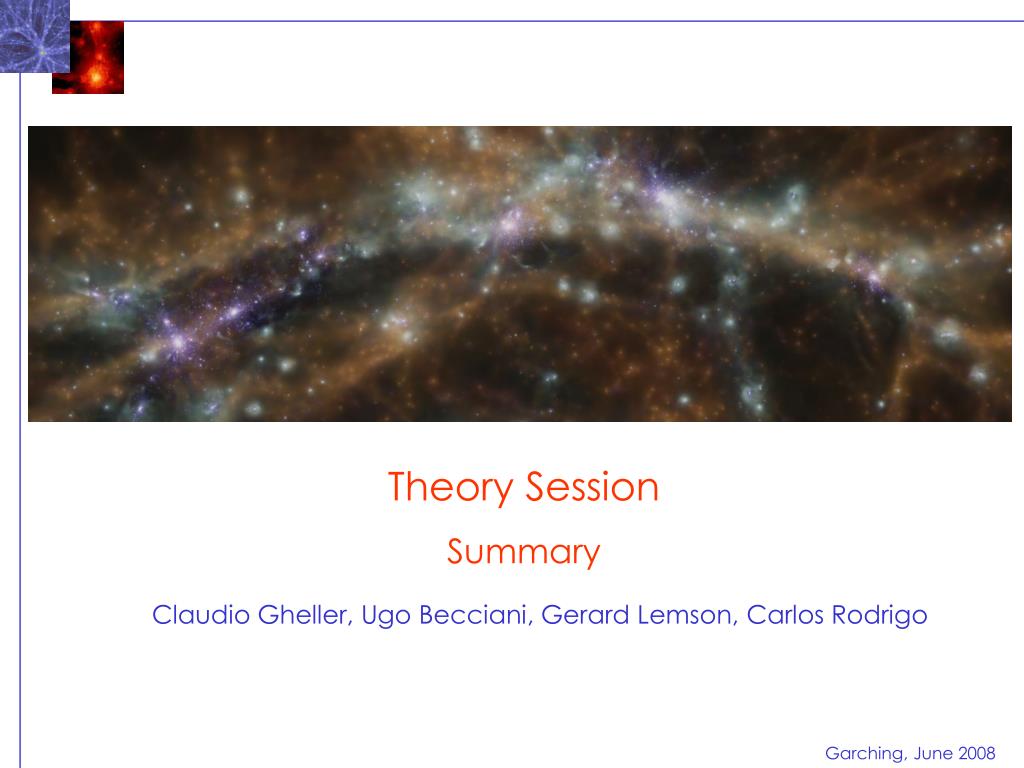 Theory Session

Summary

Claudio Gheller, Ugo Becciani, Gerard Lemson, Carlos Rodrigo

Garching, June 2008